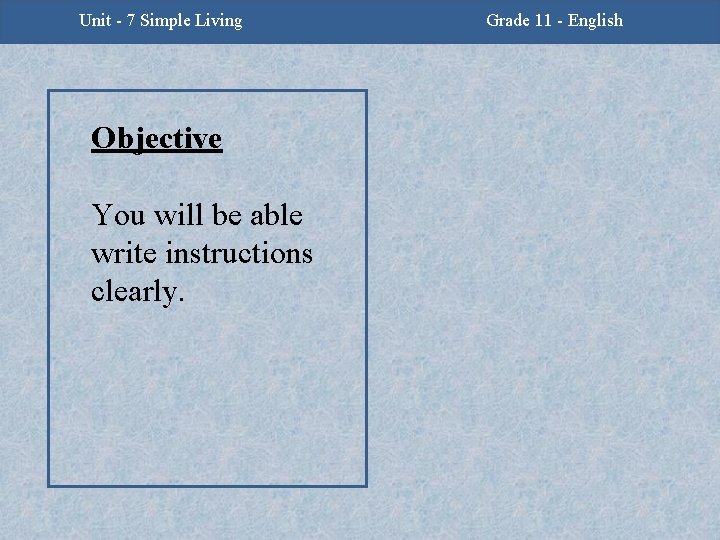 Unit - 7 Simple Living

Grade 11 - English

Objective

You will be able write instructions clearly.